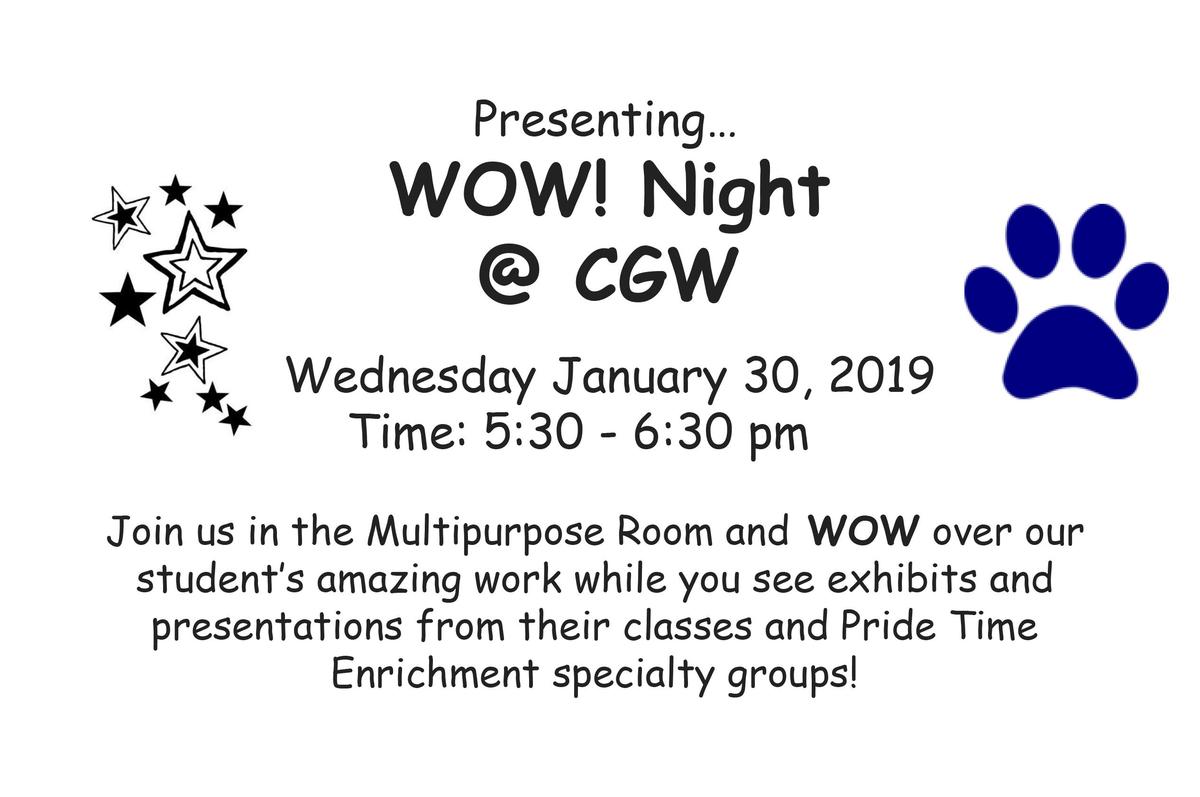 Presenting…
WOW! Night
@ CGW

Wednesday January 30, 2019
Time: 5:30 - 6:30 pm

Join us in the Multipurpose Room and WOW over our student's amazing work while you see exhibits and presentations from their classes and Pride Time Enrichment specialty groups!